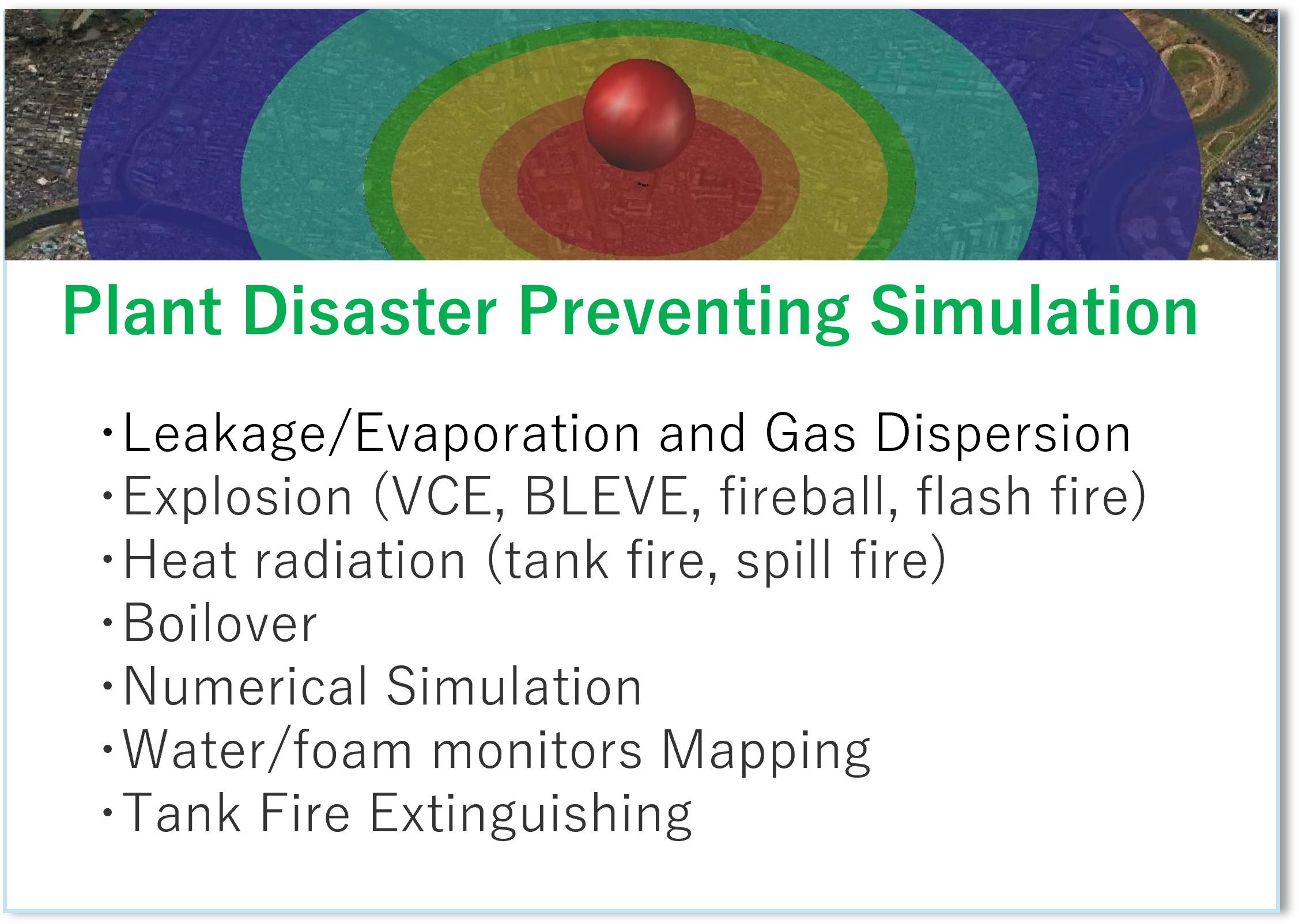 Plant Disaster Preventing Simulation

・Leakage/Evaporation and Gas Dispersion
・Explosion (VCE, BLEVE, fireball, flash fire)
・Heat radiation (tank fire, spill fire)
・Boilover
・Numerical Simulation
・Water/foam monitors Mapping
・Tank Fire Extinguishing